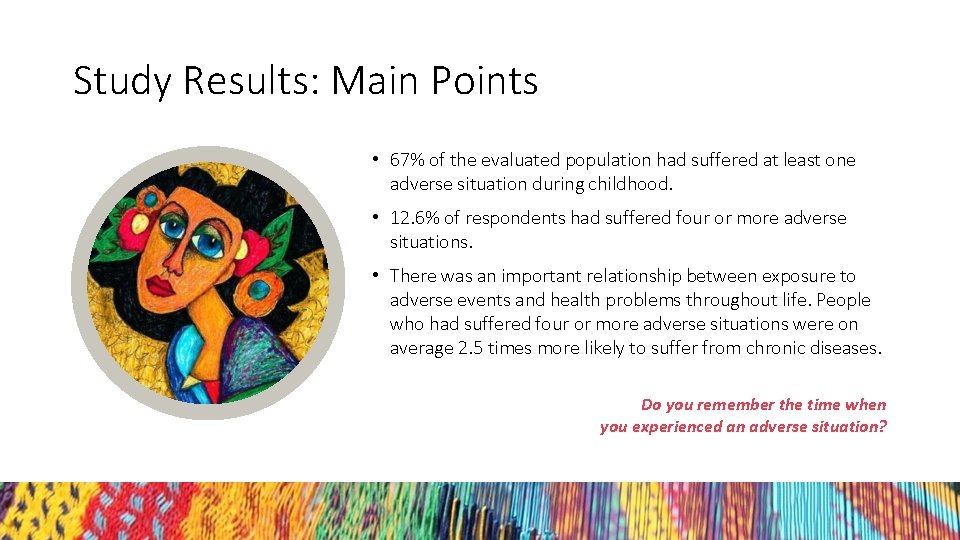 Study Results: Main Points

• 67% of the evaluated population had suffered at least one adverse situation during childhood.

• 12.6% of respondents had suffered four or more adverse situations.

• There was an important relationship between exposure to adverse events and health problems throughout life. People who had suffered four or more adverse situations were on average 2.5 times more likely to suffer from chronic diseases.

Do you remember the time when you experienced an adverse situation?